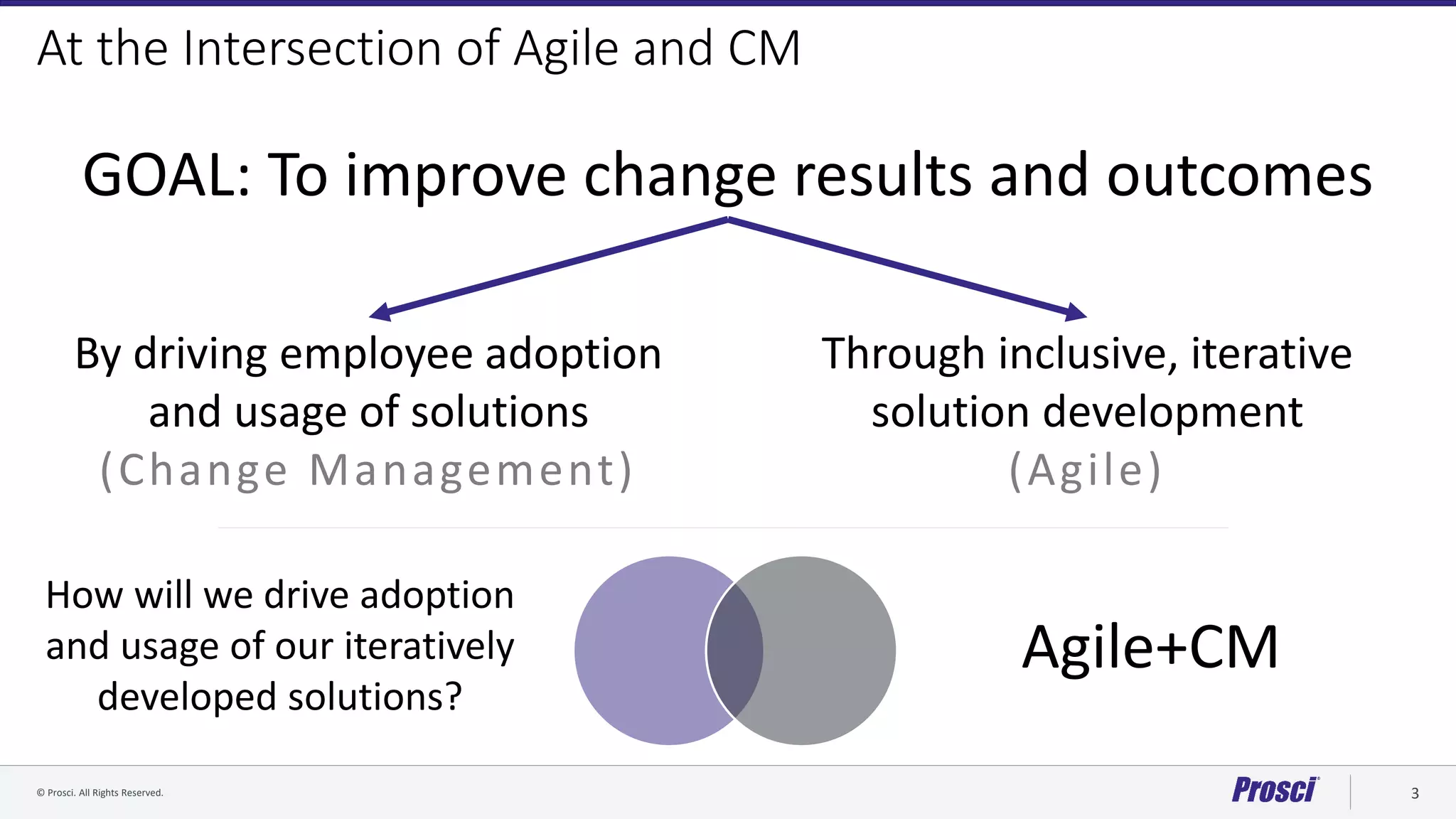 At the Intersection of Agile and CM

GOAL: To improve change results and outcomes

By driving employee adoption and usage of solutions
(Change Management)

Through inclusive, iterative solution development
(Agile)

How will we drive adoption and usage of our iteratively developed solutions?

Agile+CM

© Prosci. All Rights Reserved.

Prosci®

3